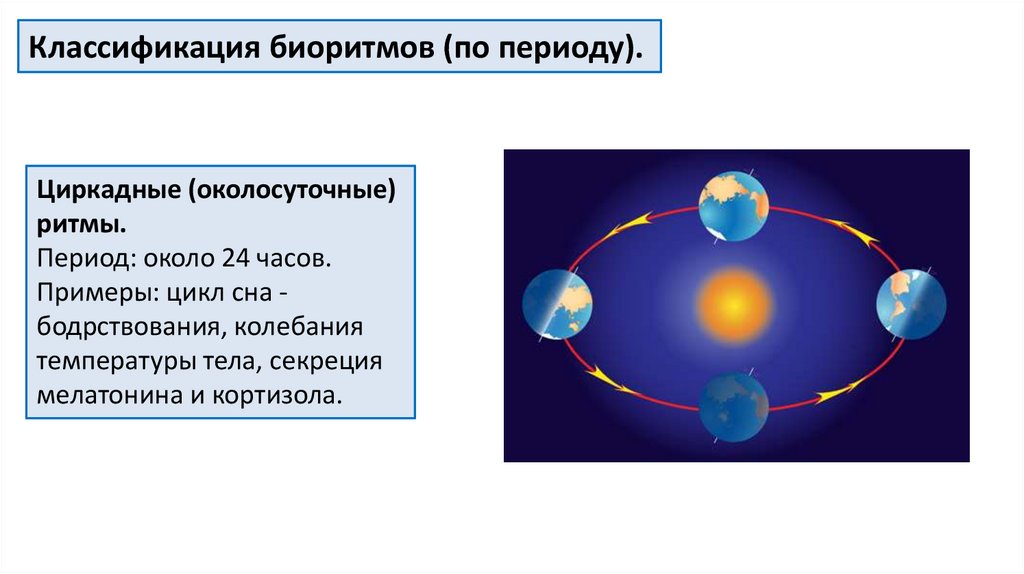 Классификация биоритмов (по периоду).

Циркадные (околосуточные) ритмы.
Период: около 24 часов.
Примеры: цикл сна - бодрствования, колебания температуры тела, секреция мелатонина и кортизола.